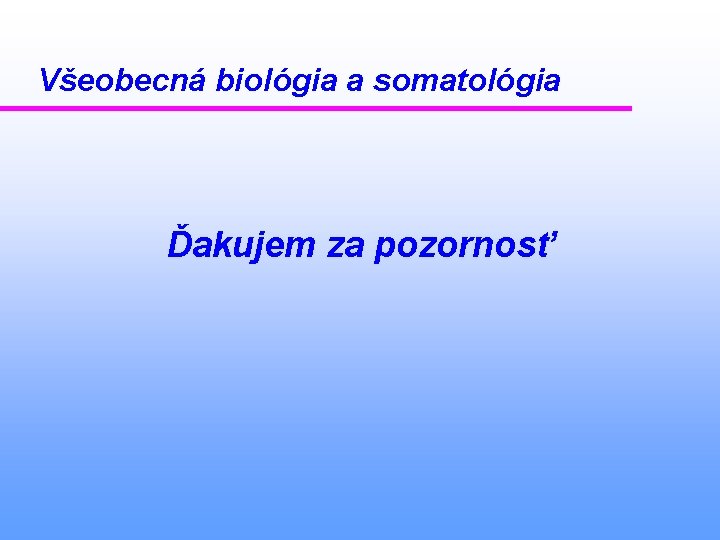 Všeobecná biológia a somatológia

Ďakujem za pozornosť